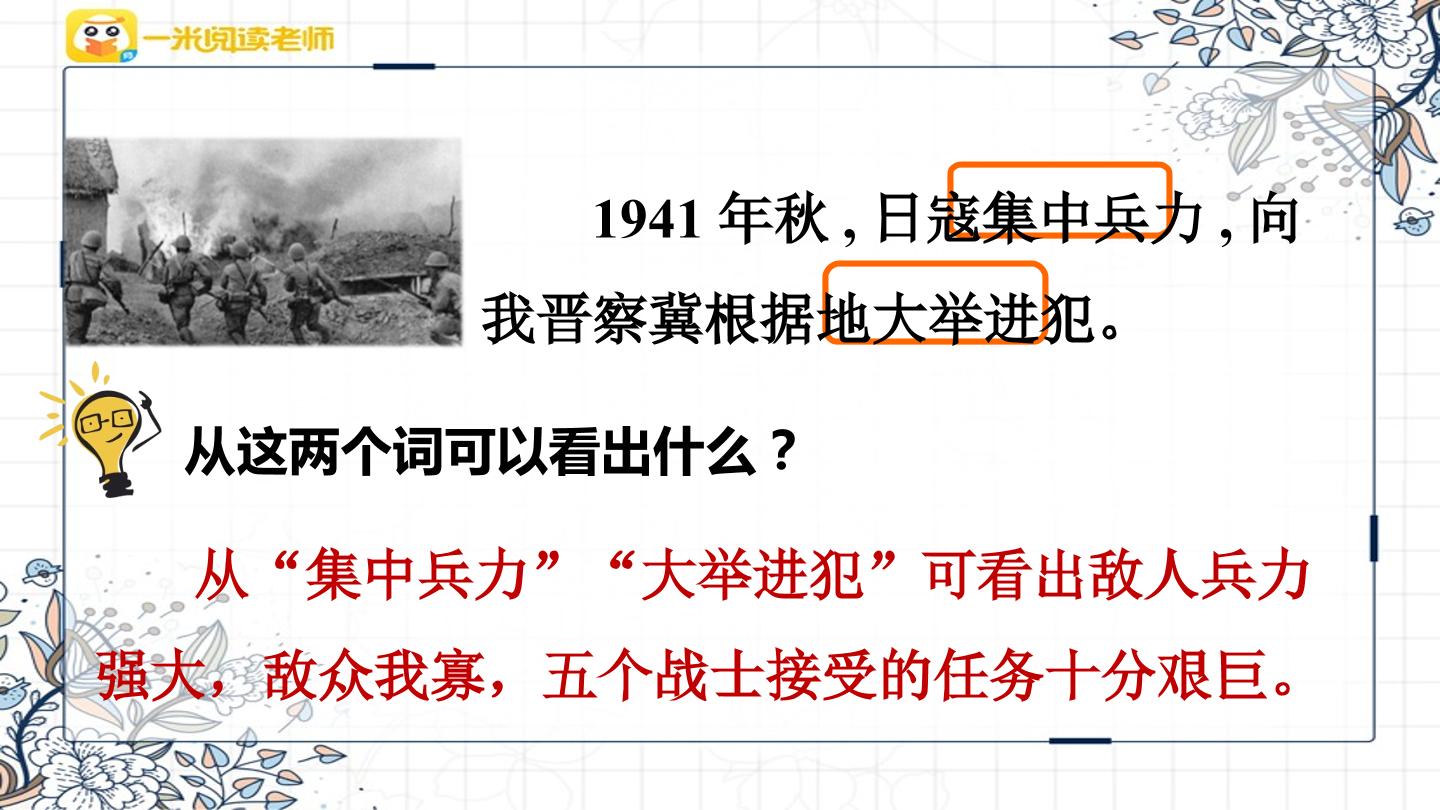 一米阅读老师

1941年秋，日寇集中兵力，向我晋察冀根据地大举进犯。

从这两个词可以看出什么？

从“集中兵力”“大举进犯”可看出敌人兵力强大，敌众我寡，五个战士接受的任务十分艰巨。